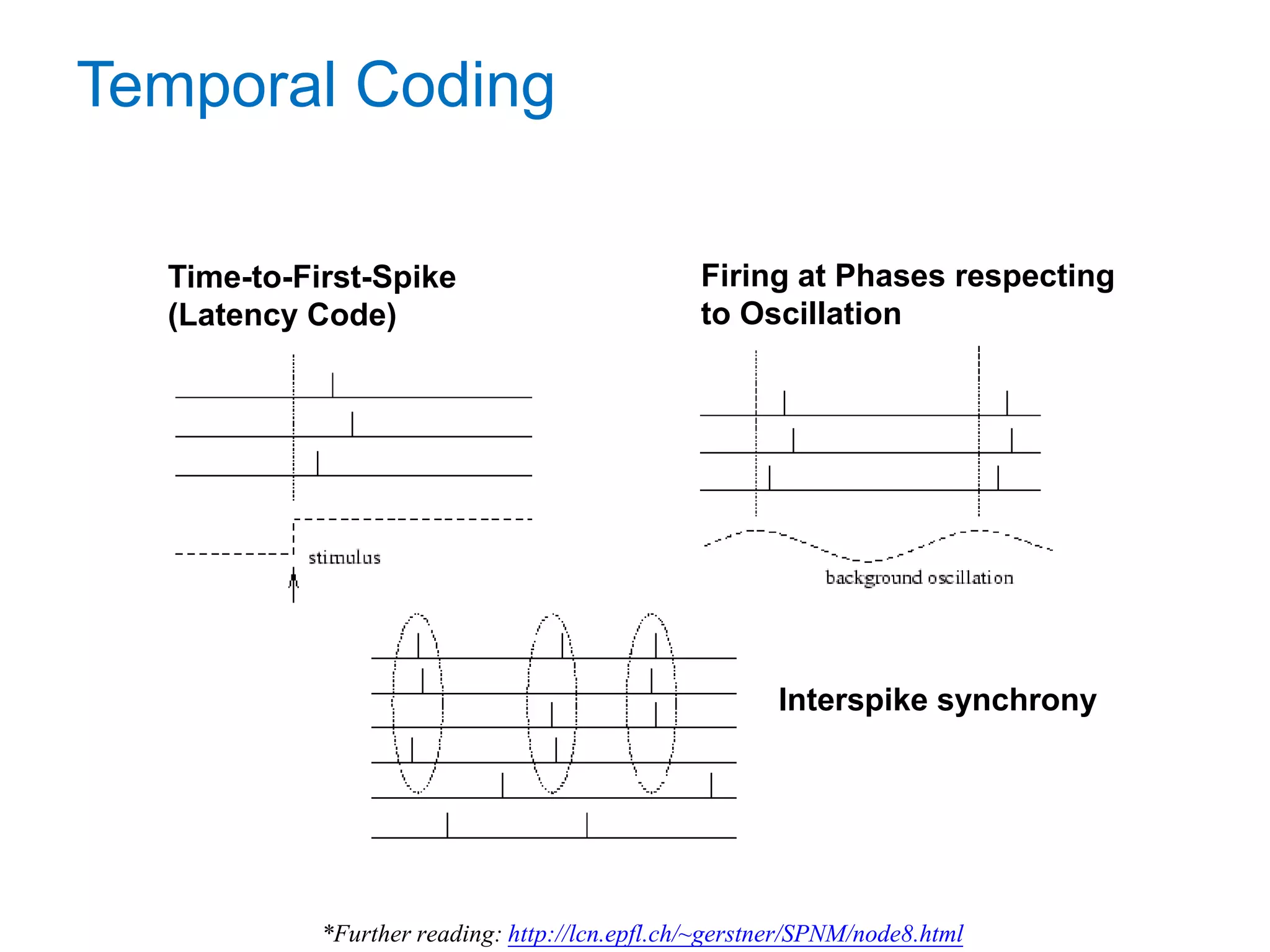 Temporal Coding

Time-to-First-Spike (Latency Code)

stimulus

Firing at Phases respecting to Oscillation

background oscillation

Interspike synchrony

*Further reading: http://lcn.epfl.ch/~gerstner/SPNM/node8.html